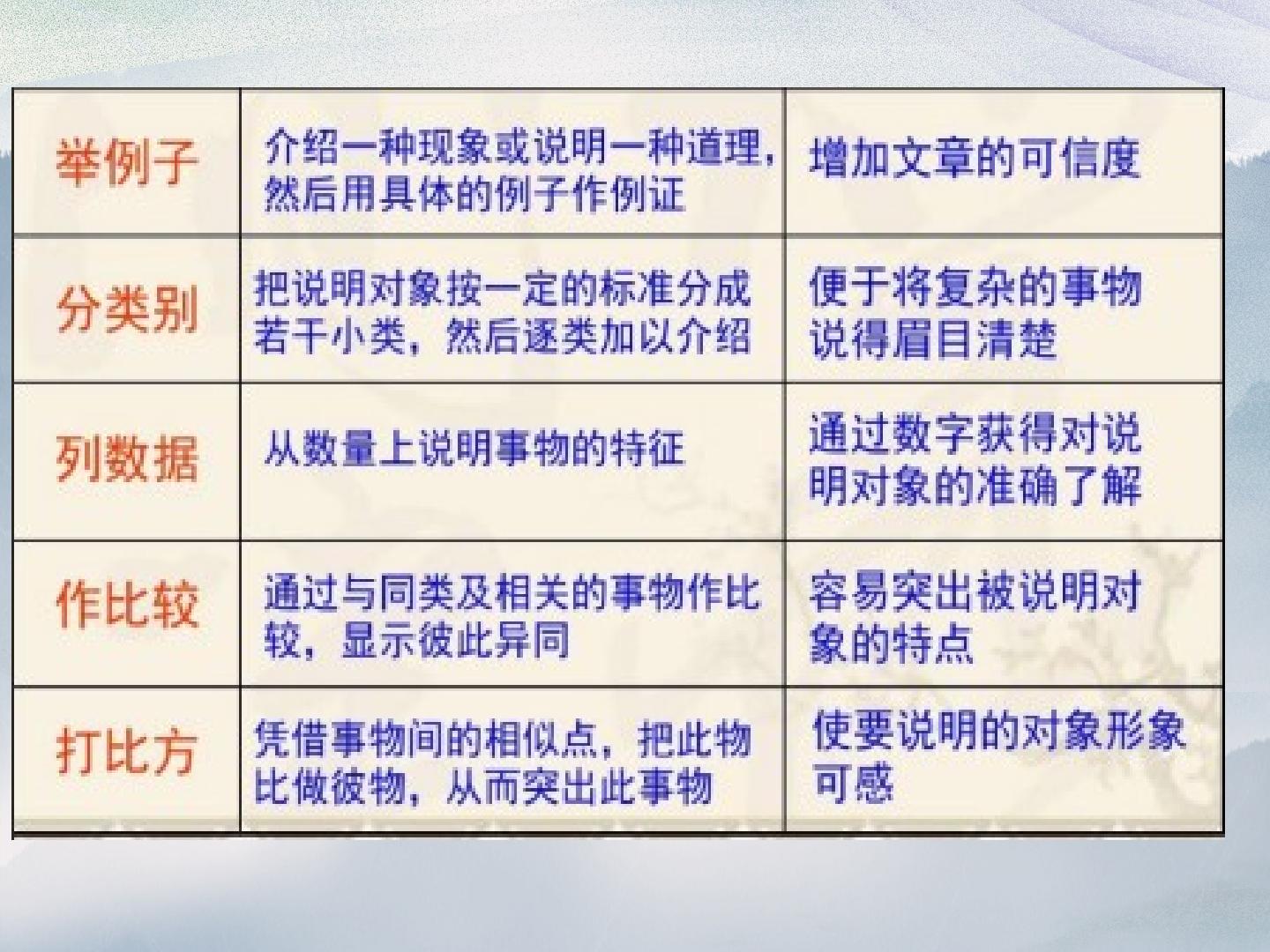 | 举例子 | 介绍一种现象或说明一种道理，然后用具体的例子作例证 | 增加文章的可信度 |
|---|---|---|
| 分类别 | 把说明对象按一定的标准分成若干小类，然后逐类加以介绍 | 便于将复杂的事物说得眉目清楚 |
| 列数据 | 从数量上说明事物的特征 | 通过数字获得对说明对象的准确了解 |
| 作比较 | 通过与同类及相关的事物作比较，显示彼此异同 | 容易突出被说明对象的特点 |
| 打比方 | 凭借事物间的相似点，把此物比做彼物，从而突出此事物 | 使要说明的对象形象可感 |